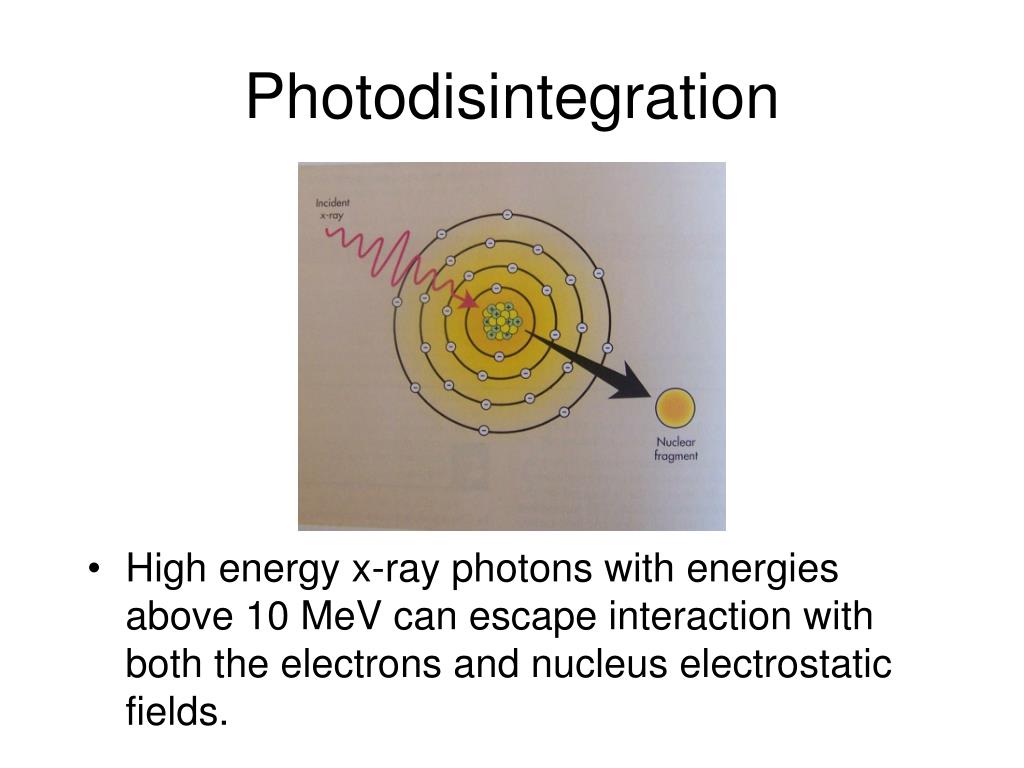 Photodisintegration

Incident x-ray

Nuclear fragment

• High energy x-ray photons with energies above 10 MeV can escape interaction with both the electrons and nucleus electrostatic fields.